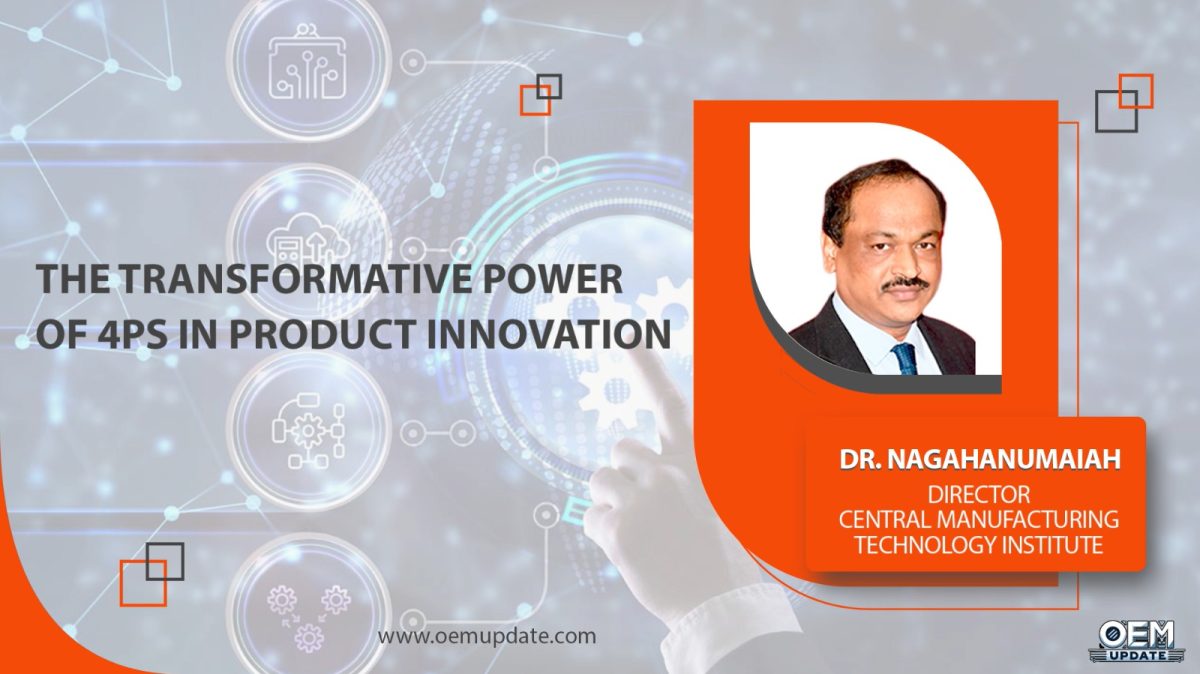 THE TRANSFORMATIVE POWER OF 4PS IN PRODUCT INNOVATION

DR. NAGAHANUMAIAH
DIRECTOR
CENTRAL MANUFACTURING TECHNOLOGY INSTITUTE

www.oemupdate.com

OEM UPDATE